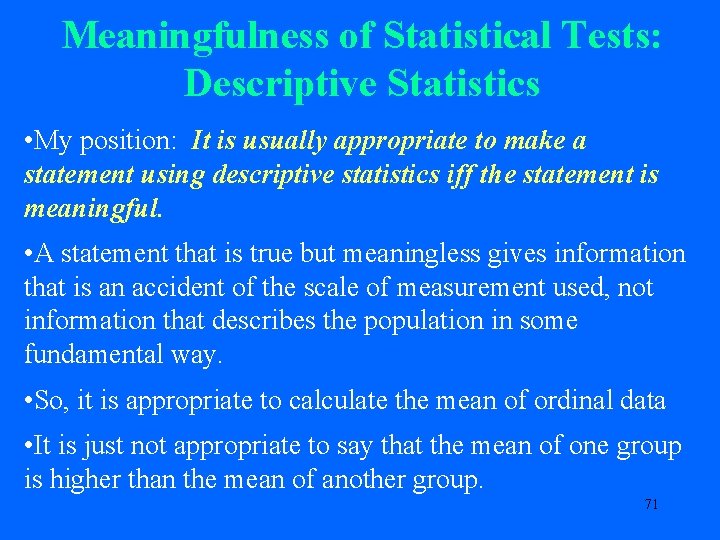 Meaningfulness of Statistical Tests: Descriptive Statistics

•My position: It is usually appropriate to make a statement using descriptive statistics iff the statement is meaningful.

•A statement that is true but meaningless gives information that is an accident of the scale of measurement used, not information that describes the population in some fundamental way.

•So, it is appropriate to calculate the mean of ordinal data

•It is just not appropriate to say that the mean of one group is higher than the mean of another group.

71